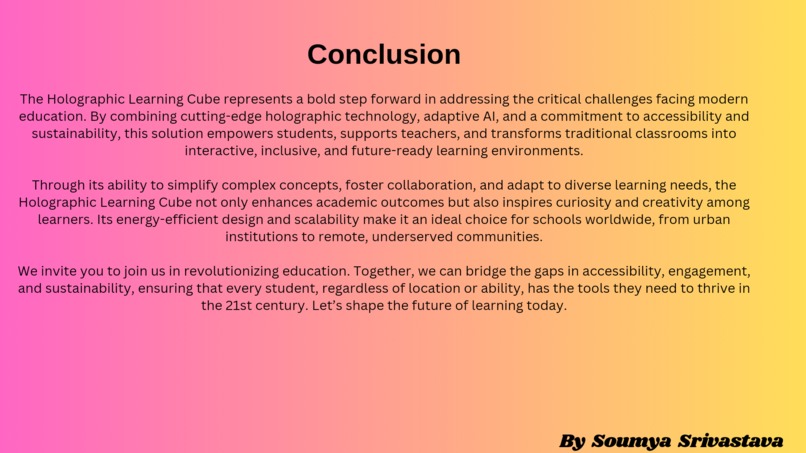 Conclusion

The Holographic Learning Cube represents a bold step forward in addressing the critical challenges facing modern education. By combining cutting-edge holographic technology, adaptive AI, and a commitment to accessibility and sustainability, this solution empowers students, supports teachers, and transforms traditional classrooms into interactive, inclusive, and future-ready learning environments.

Through its ability to simplify complex concepts, foster collaboration, and adapt to diverse learning needs, the Holographic Learning Cube not only enhances academic outcomes but also inspires curiosity and creativity among learners. Its energy-efficient design and scalability make it an ideal choice for schools worldwide, from urban institutions to remote, underserved communities.

We invite you to join us in revolutionizing education. Together, we can bridge the gaps in accessibility, engagement, and sustainability, ensuring that every student, regardless of location or ability, has the tools they need to thrive in the 21st century. Let's shape the future of learning today.

By Soumya Srivastava